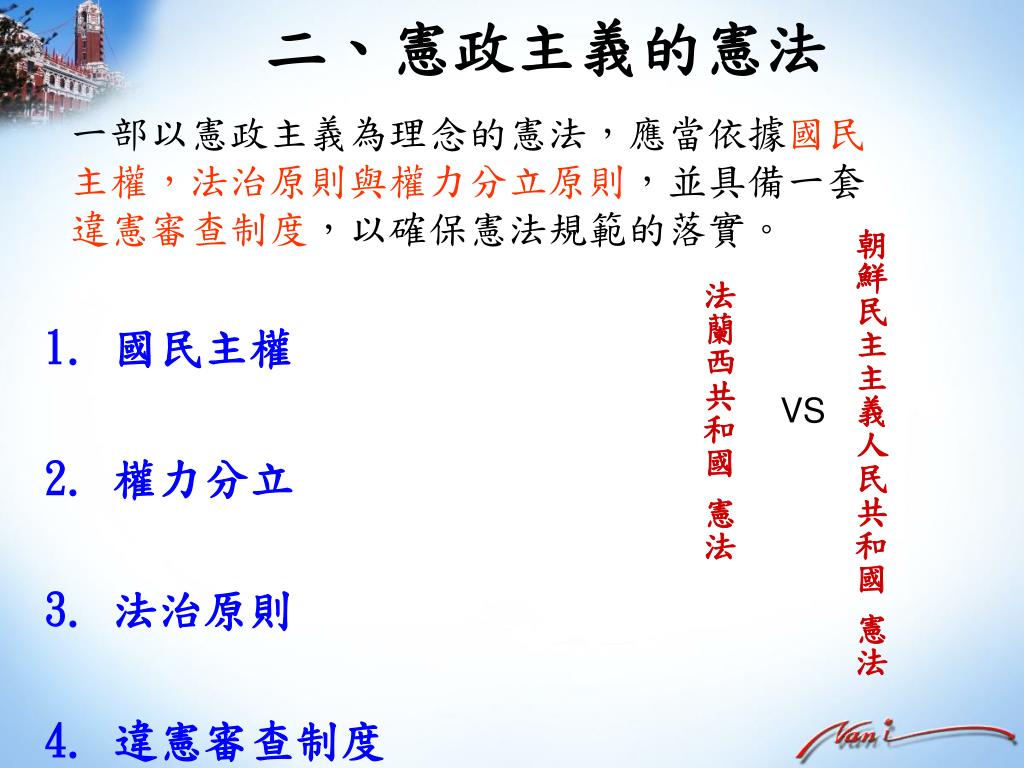 二、憲政主義的憲法

一部以憲政主義為理念的憲法，應當依據國民主權，法治原則與權力分立原則，並具備一套違憲審查制度，以確保憲法規範的落實。

1. 國民主權

2. 權力分立

3. 法治原則

4. 違憲審查制度

法蘭西共和國 憲法

VS

朝鮮民主主義人民共和國 憲法

Vani